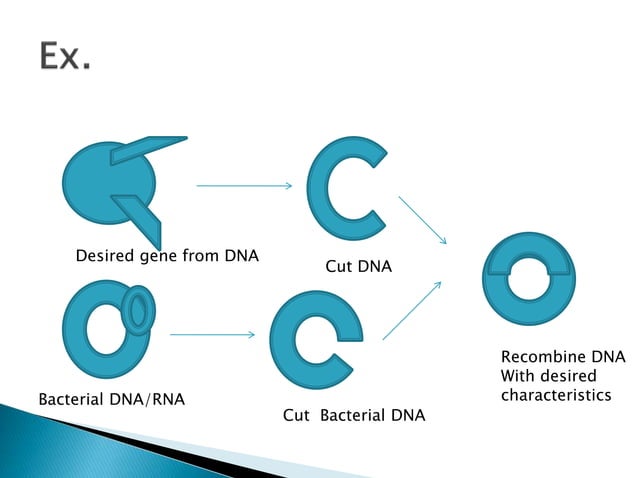 Ex.

Desired gene from DNA

Cut DNA

Bacterial DNA/RNA

Cut Bacterial DNA

Recombine DNA With desired characteristics